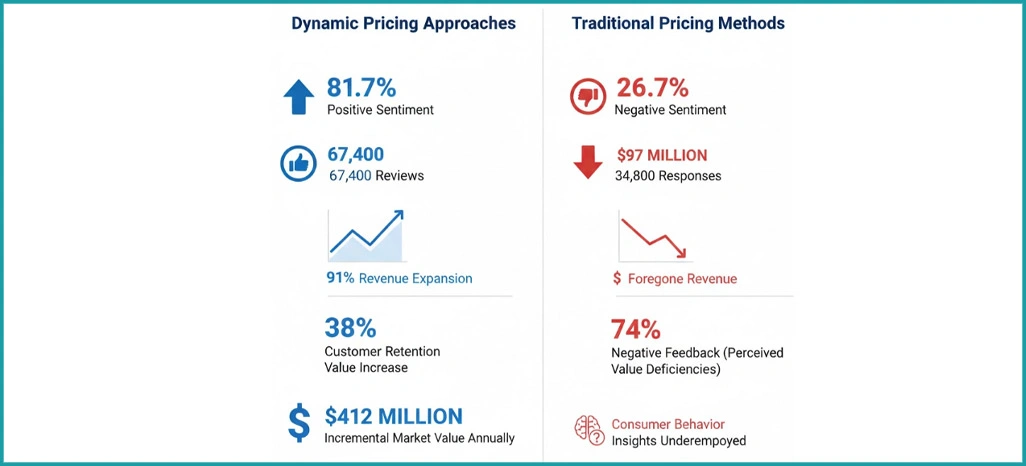 Dynamic Pricing Approaches

81.7%
Positive Sentiment

67,400
67,400 Reviews

91% Revenue Expansion

38%
Customer Retention Value Increase

$412 MILLION
Incremental Market Value Annually

Traditional Pricing Methods

26.7%
Negative Sentiment

$97 MILLION
34,800 Responses

$ Foregone Revenue

74%
Negative Feedback (Perceived Value Deficiencies)

Consumer Behavior Insights Underempoyed